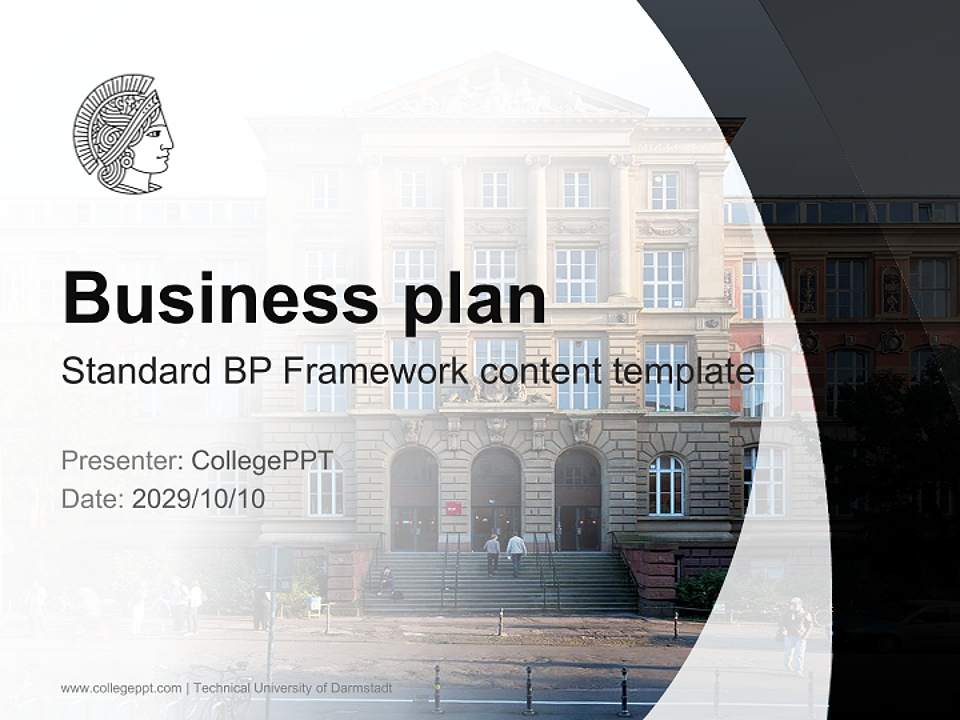 Business plan

Standard BP Framework content template

Presenter: CollegePPT
Date: 2029/10/10

www.collegeppt.com | Technical University of Darmstadt